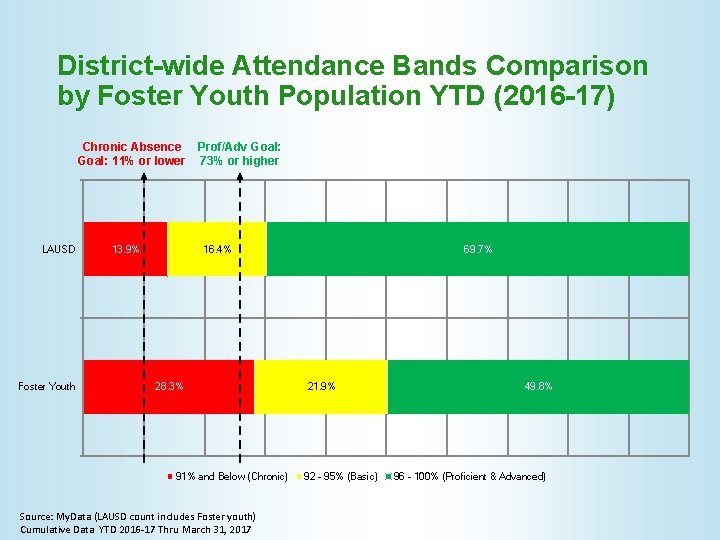 District-wide Attendance Bands Comparison by Foster Youth Population YTD (2016-17)

Chronic Absence Goal: 11% or lower

Prof/Adv Goal: 73% or higher

LAUSD
13.9%
16.4%
69.7%

Foster Youth
28.3%
21.9%
49.8%

91% and Below (Chronic) 92 - 95% (Basic) 96 - 100% (Proficient & Advanced)

Source: MyData (LAUSD count includes Foster youth)
Cumulative Data YTD 2016-17 Thru March 31, 2017